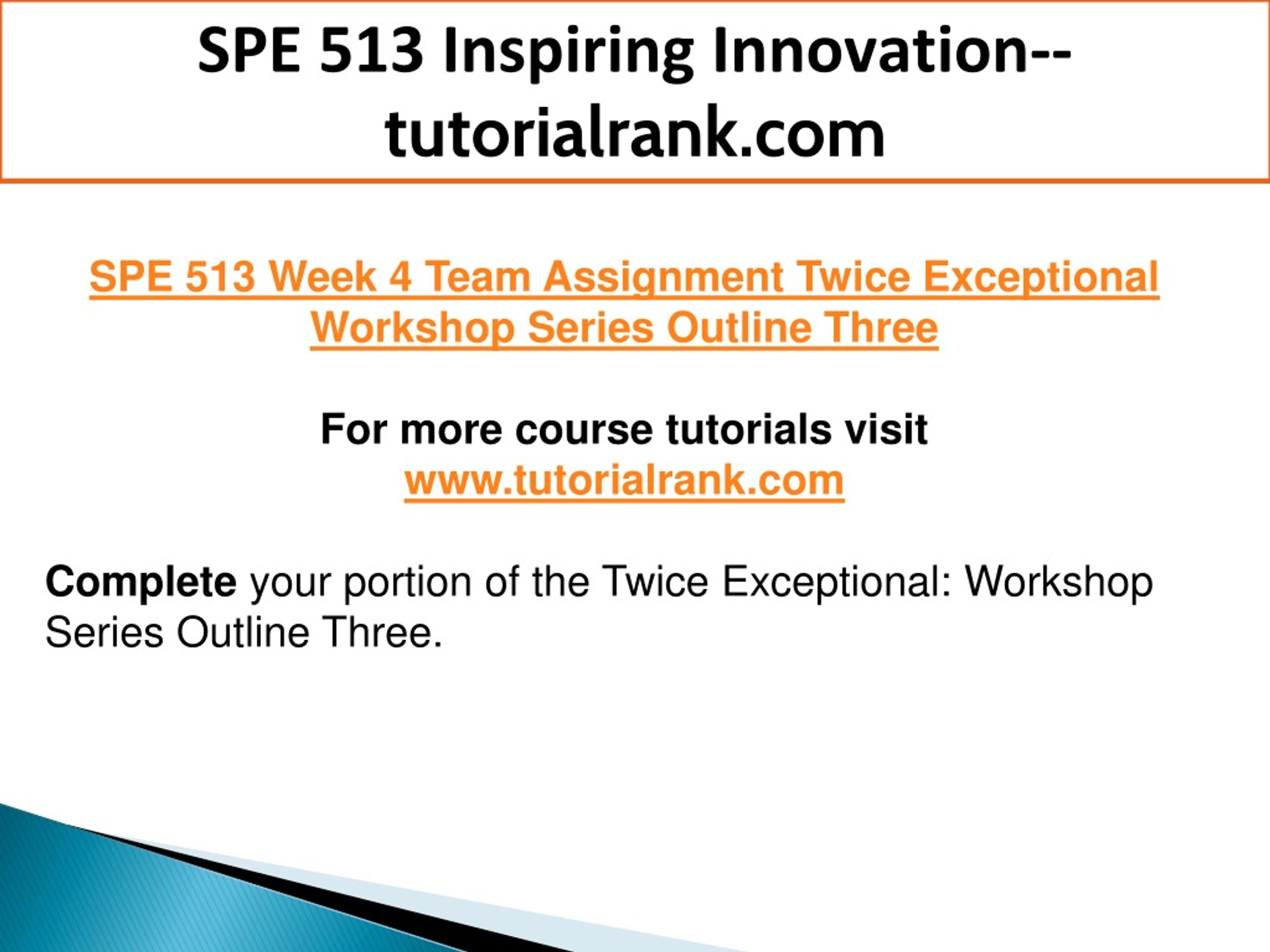 SPE 513 Inspiring Innovation--tutorialrank.com

SPE 513 Week 4 Team Assignment Twice Exceptional Workshop Series Outline Three

For more course tutorials visit
www.tutorialrank.com

Complete your portion of the Twice Exceptional: Workshop Series Outline Three.